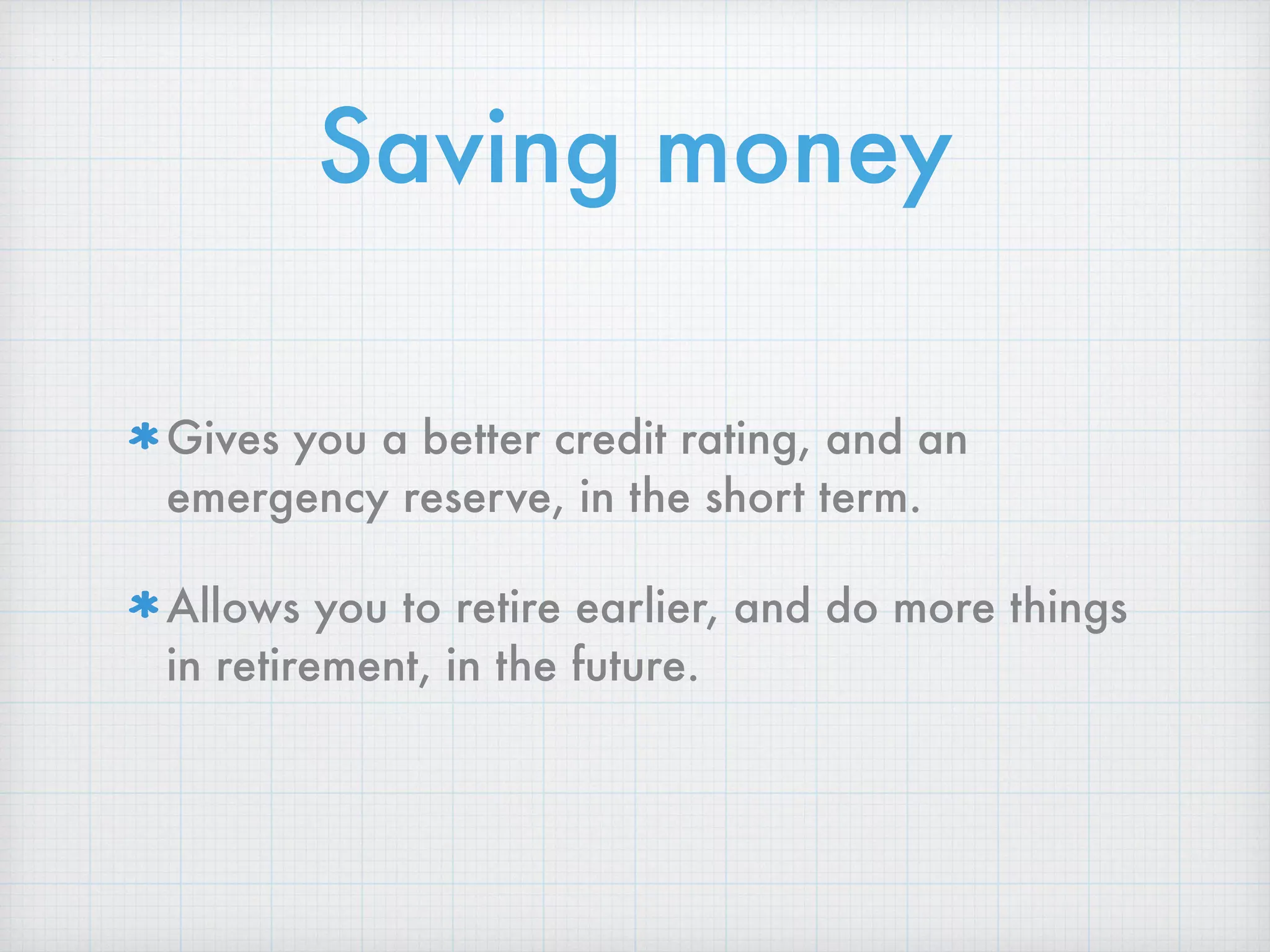 Saving money

* Gives you a better credit rating, and an emergency reserve, in the short term.

* Allows you to retire earlier, and do more things in retirement, in the future.